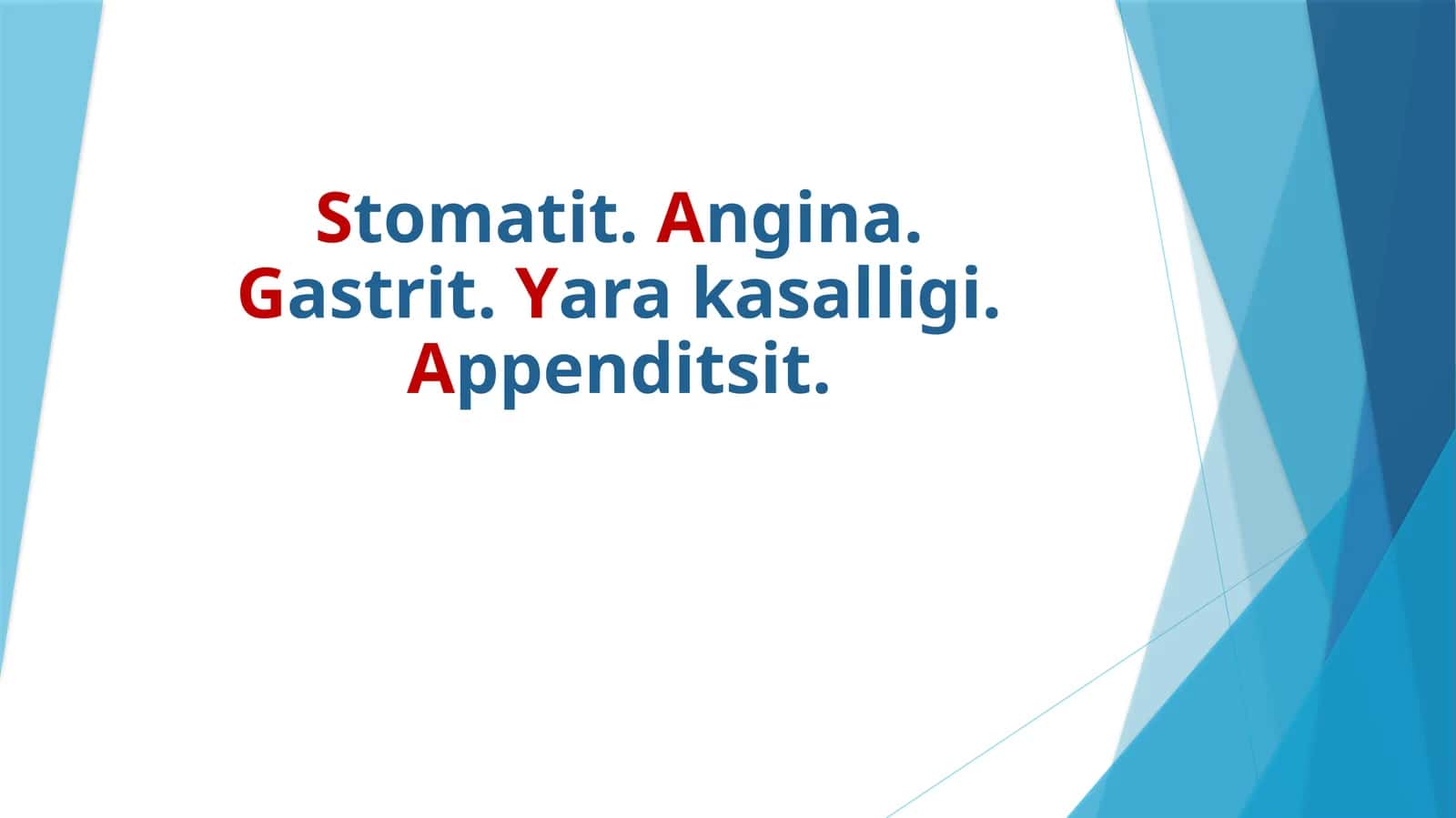 Stomatit. Angina. Gastrit. Yara kasalligi. Appenditsit.